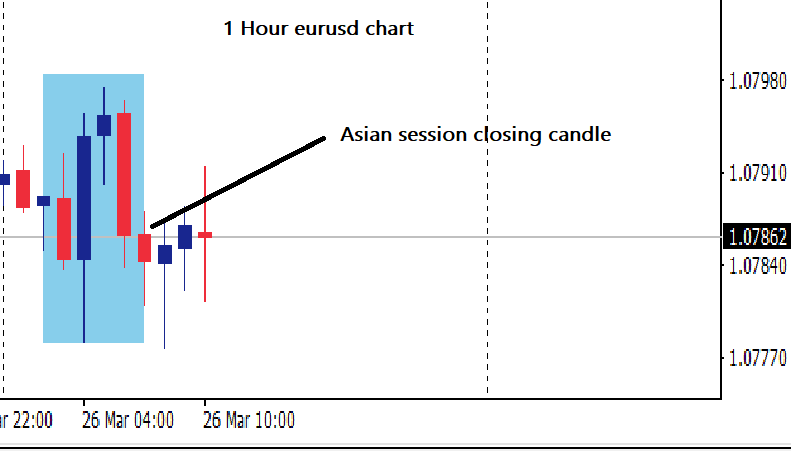 1 Hour eurusd chart

Asian session closing candle

1.07980
1.07910
1.07862
1.07840
1.07770

ar 22:00
26 Mar 04:00
26 Mar 10:00